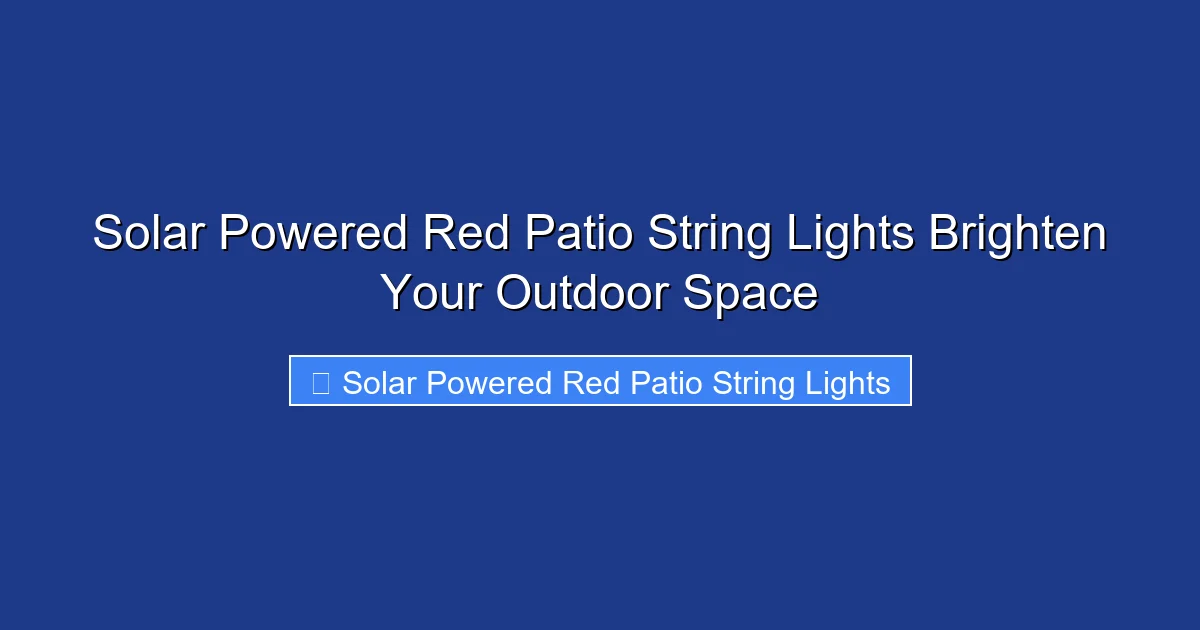 Solar Powered Red Patio String Lights Brighten Your Outdoor Space

Solar Powered Red Patio String Lights